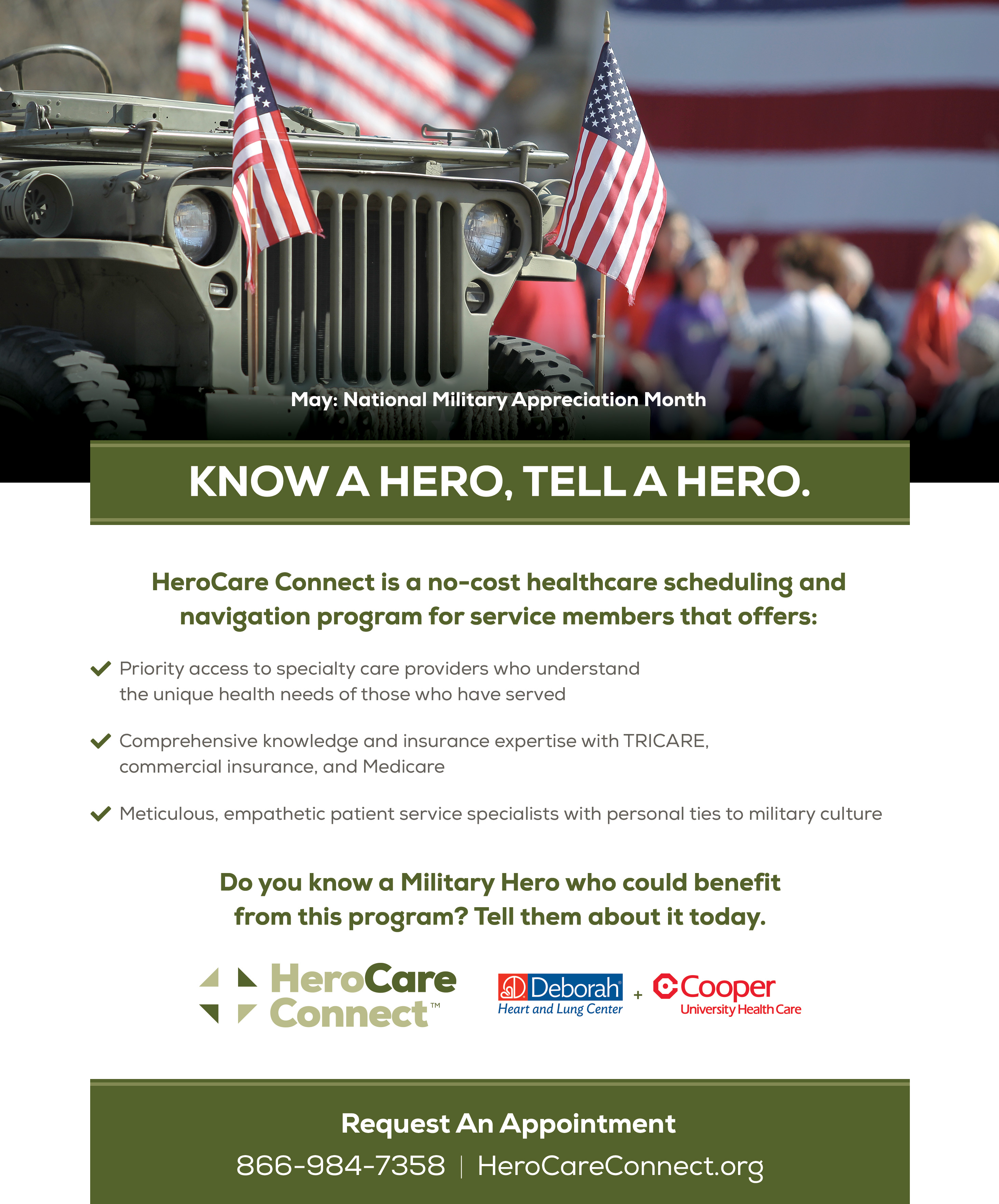 May: National Military Appreciation Month

KNOW A HERO, TELL A HERO.

HeroCare Connect is a no-cost healthcare scheduling and navigation program for service members that offers:

Priority access to specialty care providers who understand the unique health needs of those who have served

Comprehensive knowledge and insurance expertise with TRICARE, commercial insurance, and Medicare

Meticulous, empathetic patient service specialists with personal ties to military culture

Do you know a Military Hero who could benefit from this program? Tell them about it today.

HeroCare Connect™

Deborah® Heart and Lung Center + Cooper University Health Care

Request An Appointment

866-984-7358 | HeroCareConnect.org